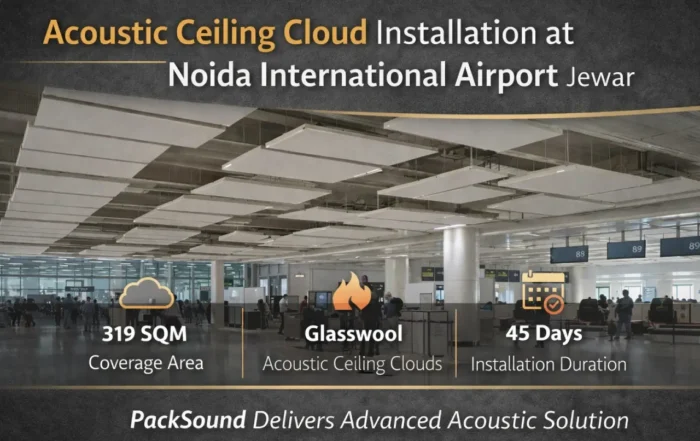 Acoustic Ceiling Cloud Installation at
Noida International Airport Jewar

88 89 89

319 SQM
Coverage Area

Glasswool
Acoustic Ceiling Clouds

45 Days
Installation Duration

PackSound Delivers Advanced Acoustic Solution